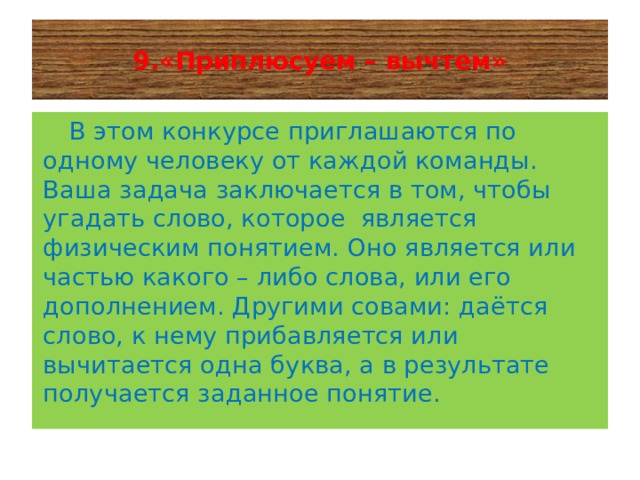 9.«Приплюсуем – вычтем»

В этом конкурсе приглашаются по одному человеку от каждой команды. Ваша задача заключается в том, чтобы угадать слово, которое является физическим понятием. Оно является или частью какого – либо слова, или его дополнением. Другими совами: даётся слово, к нему прибавляется или вычитается одна буква, а в результате получается заданное понятие.